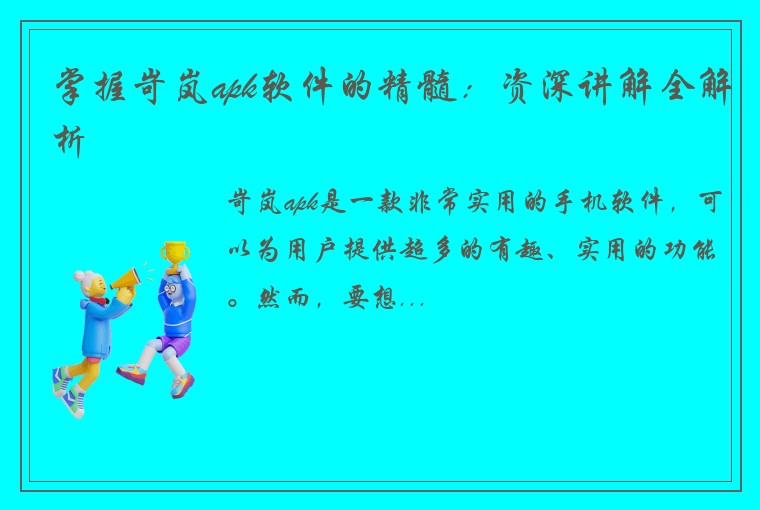 掌握岢岚apk软件的精髓：资深讲解全解析

岢岚apk是一款非常实用的手机软件，可以为用户提供超多的有趣、实用的功能。然而，要想...